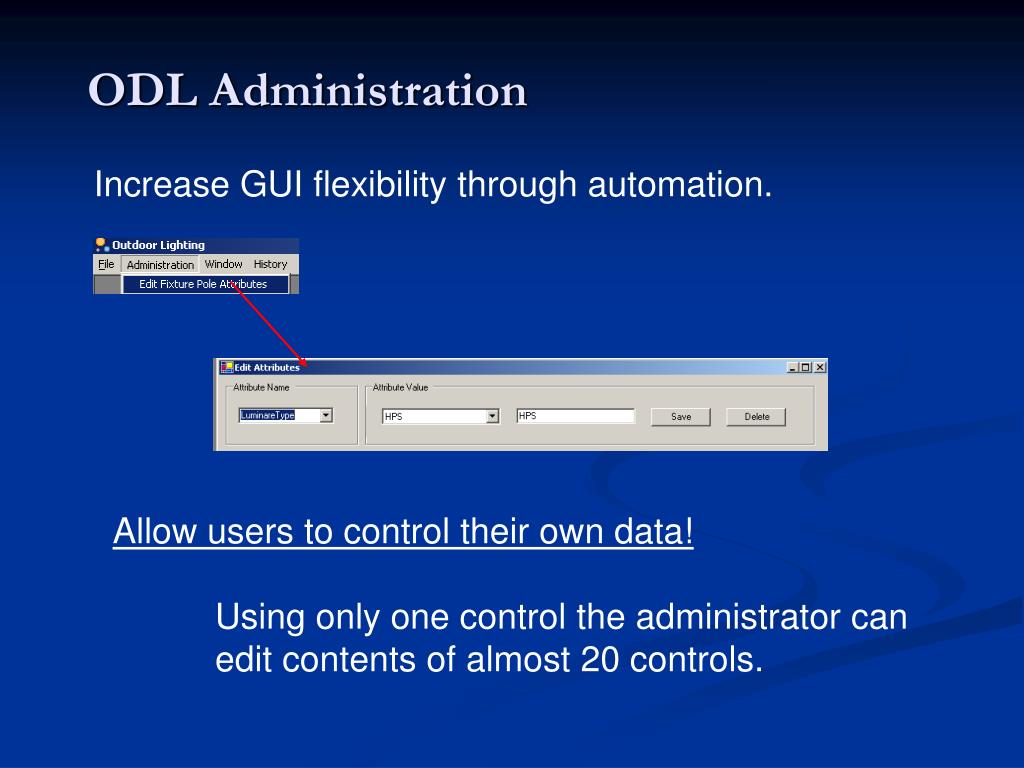 ODL Administration

Increase GUI flexibility through automation.

Outdoor Lighting
File Administration Window History
Edit Fixture Pole Attributes

Edit Attributes
Attribute Name
LuminareType
Attribute Value
HPS
HPS
Save
Delete

Allow users to control their own data!

Using only one control the administrator can edit contents of almost 20 controls.